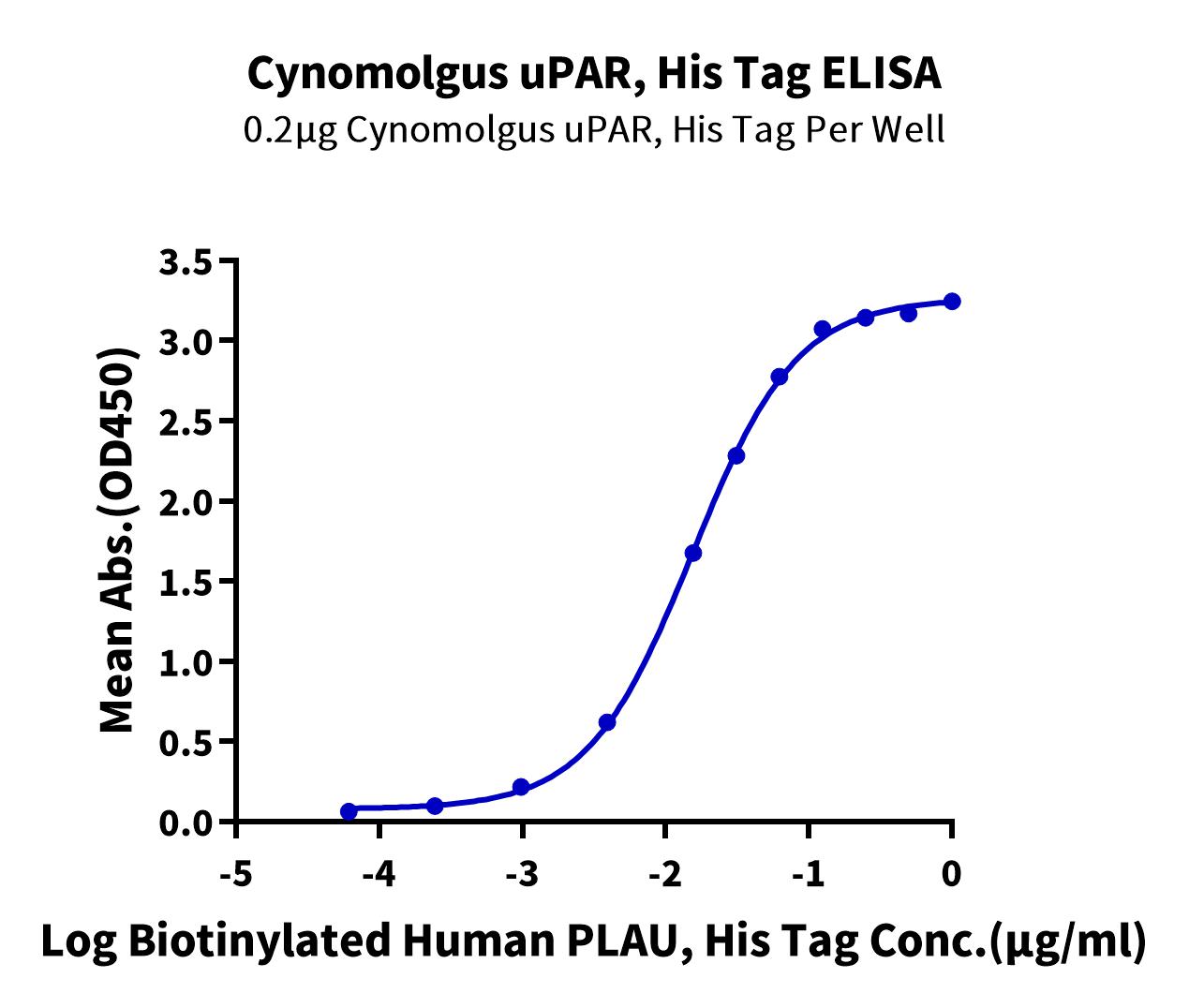 Cynomolgus uPAR, His Tag ELISA
0.2μg Cynomolgus uPAR, His Tag Per Well

Mean Abs.(OD450)

3.5
3.0
2.5
2.0
1.5
1.0
0.5
0.0

-5
-4
-3
-2
-1
0

Log Biotinylated Human PLAU, His Tag Conc.(μg/ml)